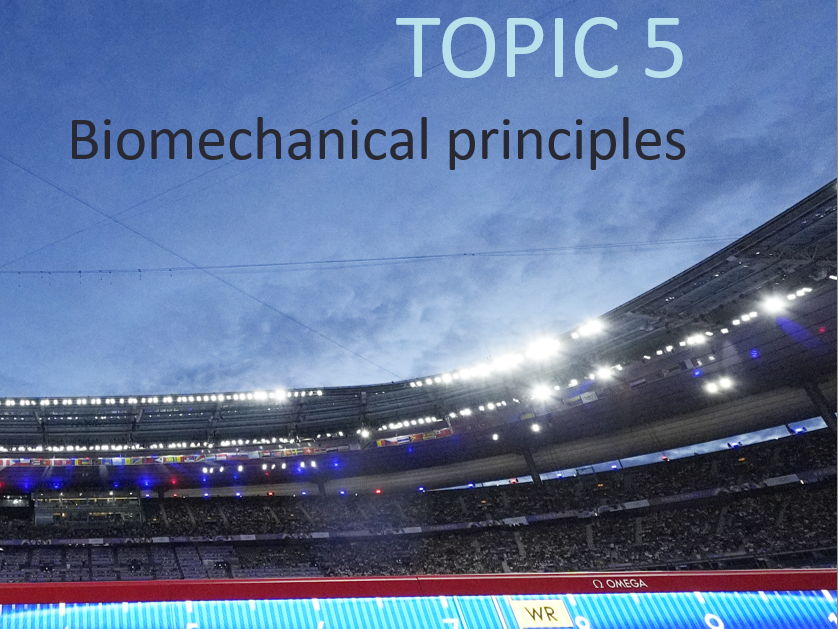 TOPIC 5

Biomechanical principles

Ω OMEGA

WR